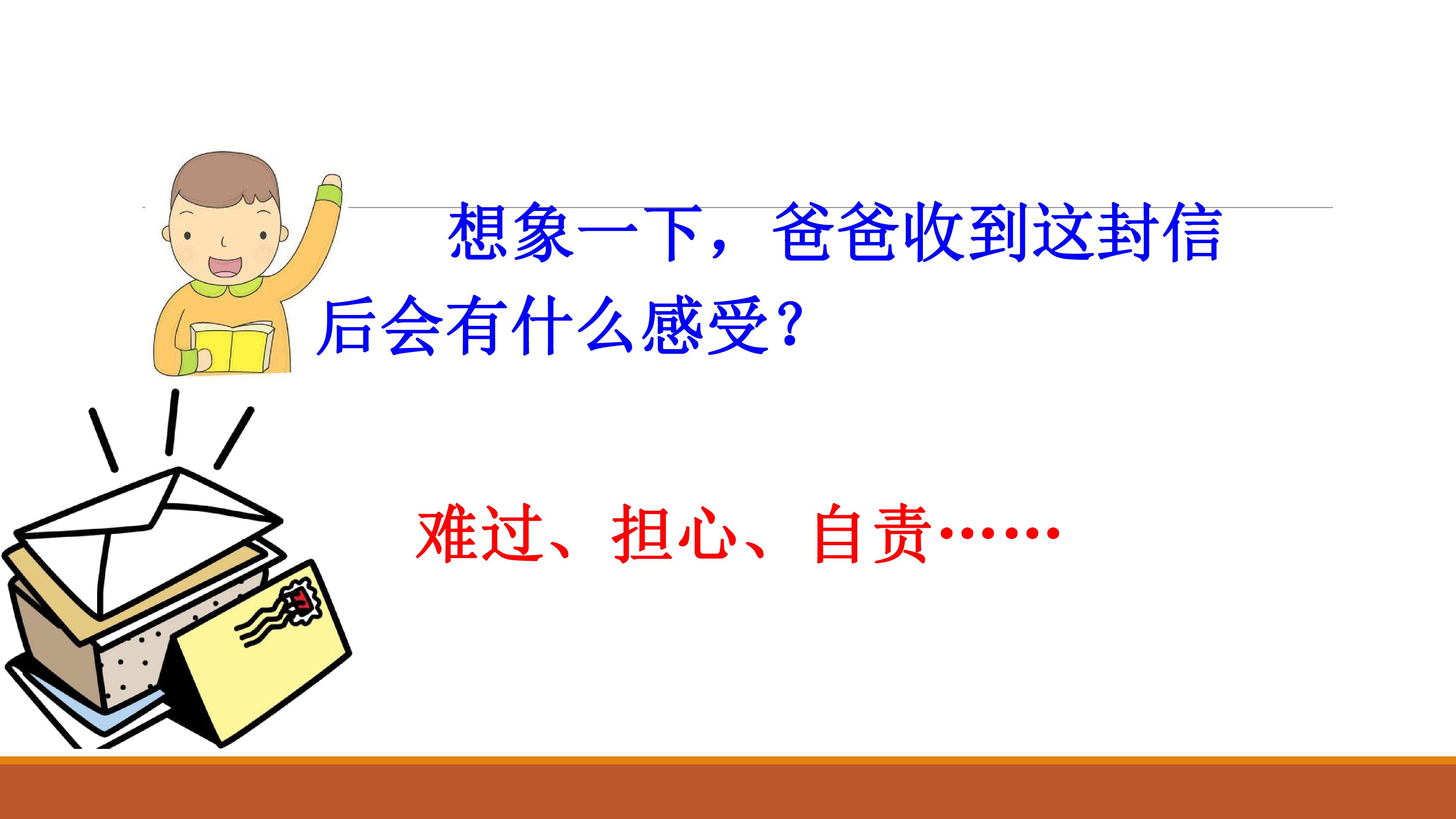 想象一下，爸爸收到这封信后会有什么感受？

难过、担心、自责……